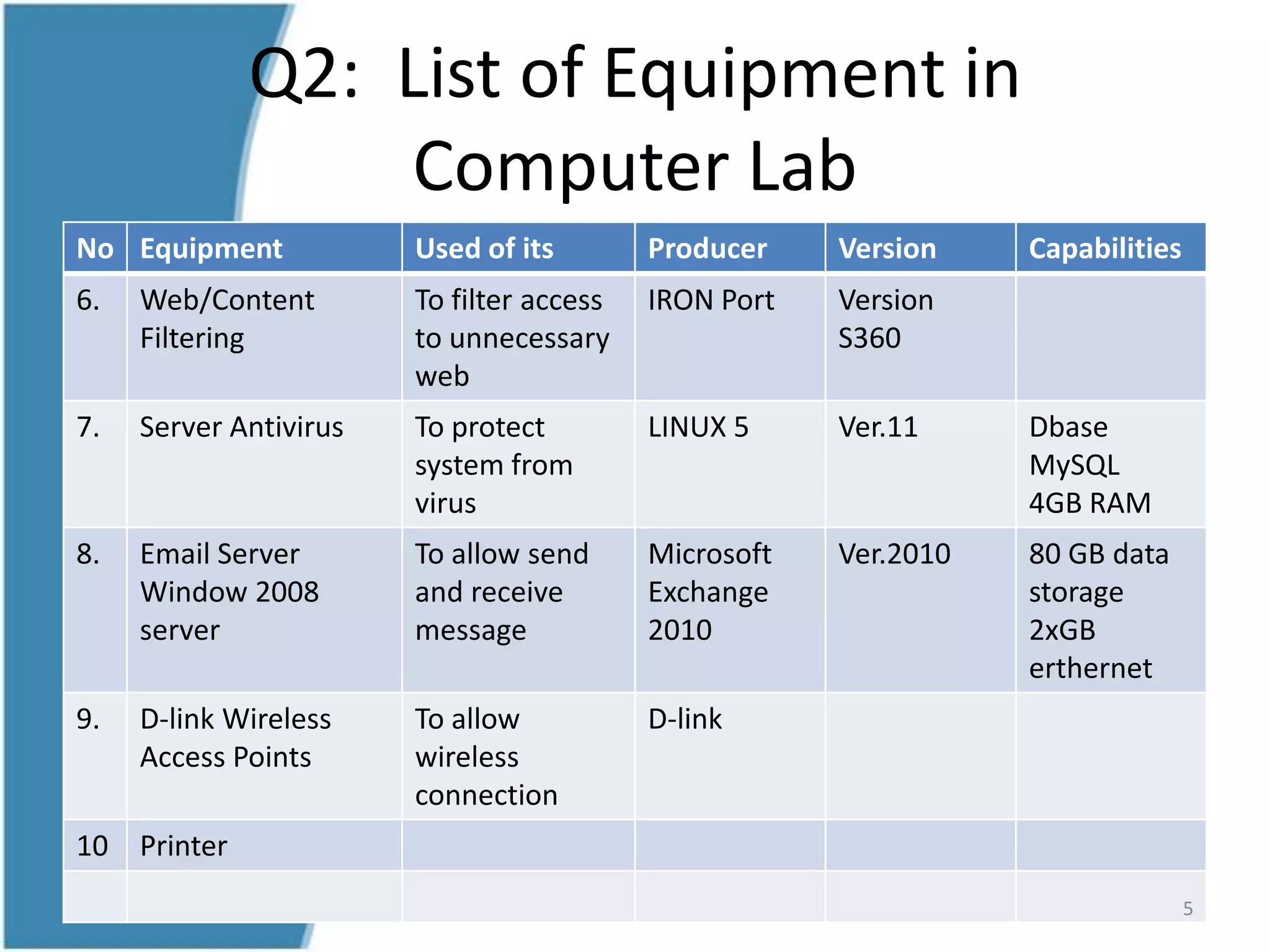 Q2: List of Equipment in Computer Lab

| No | Equipment | Used of its | Producer | Version | Capabilities |
|---|---|---|---|---|---|
| 6. | Web/Content Filtering | To filter access to unnecessary web | IRON Port | Version S360 | |
| 7. | Server Antivirus | To protect system from virus | LINUX 5 | Ver.11 | Dbase MySQL 4GB RAM |
| 8. | Email Server Window 2008 server | To allow send and receive message | Microsoft Exchange 2010 | Ver.2010 | 80 GB data storage 2xGB erthernet |
| 9. | D-link Wireless Access Points | To allow wireless connection | D-link | | |
| 10 | Printer | | | | |
| | | | | | |

5